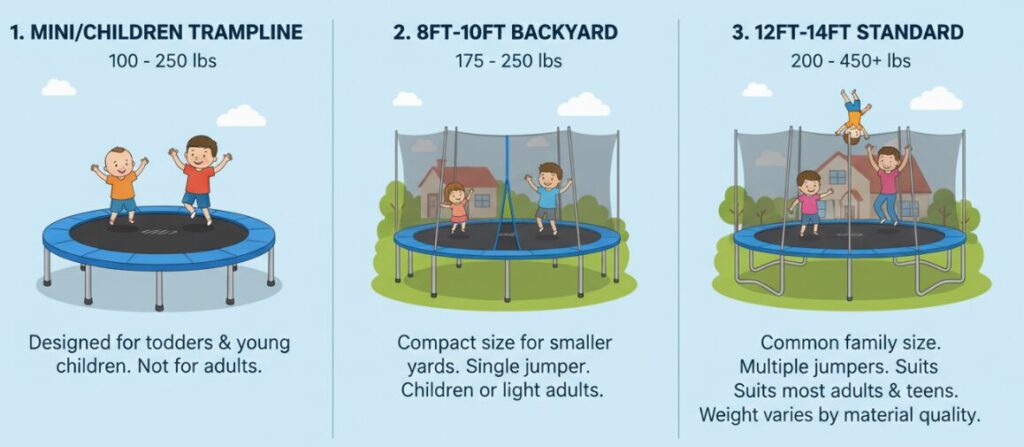 1. MINI/CHILDREN TRAMPLINE
100 - 250 lbs

Designed for todders & young children. Not for adults.

2. 8FT-10FT BACKYARD
175 - 250 lbs

Compact size for smaller yards. Single jumper. Children or light adults.

3. 12FT-14FT STANDARD
200 - 450+ lbs

Common family size. Multiple jumpers. Suits Suits most adults & teens. Weight varies by material quality.